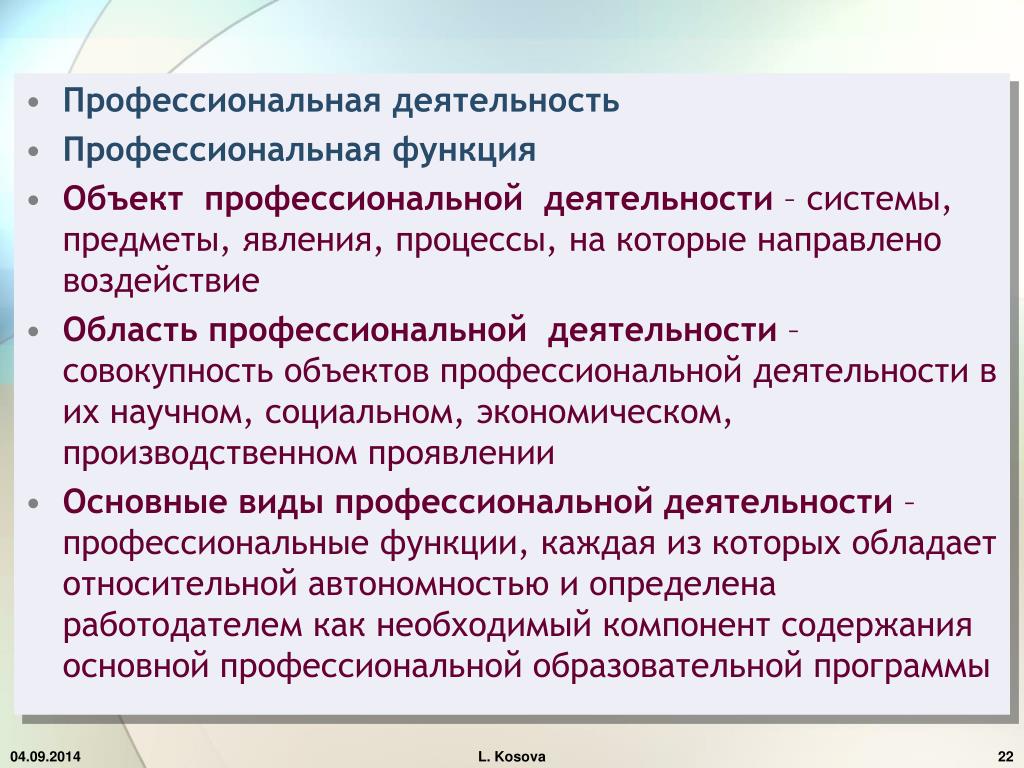 • Профессиональная деятельность
• Профессиональная функция
• Объект профессиональной деятельности – системы, предметы, явления, процессы, на которые направлено воздействие
• Область профессиональной деятельности – совокупность объектов профессиональной деятельности в их научном, социальном, экономическом, производственном проявлении
• Основные виды профессиональной деятельности – профессиональные функции, каждая из которых обладает относительной автономностью и определена работодателем как необходимый компонент содержания основной профессиональной образовательной программы

04.09.2014
L. Kosova
22